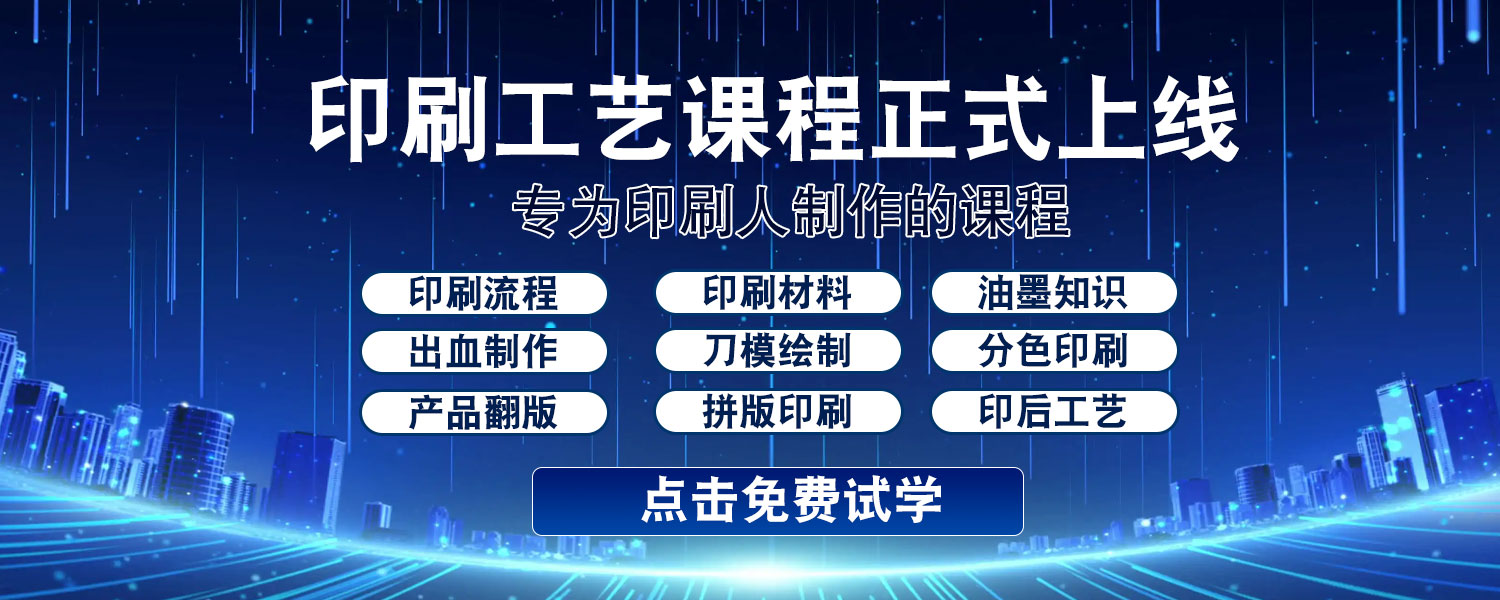 印刷工艺课程正式上线

专为印刷人制作的课程

印刷流程
印刷材料
油墨知识
出血制作
刀模绘制
分色印刷
产品翻版
拼版印刷
印后工艺

点击免费试学